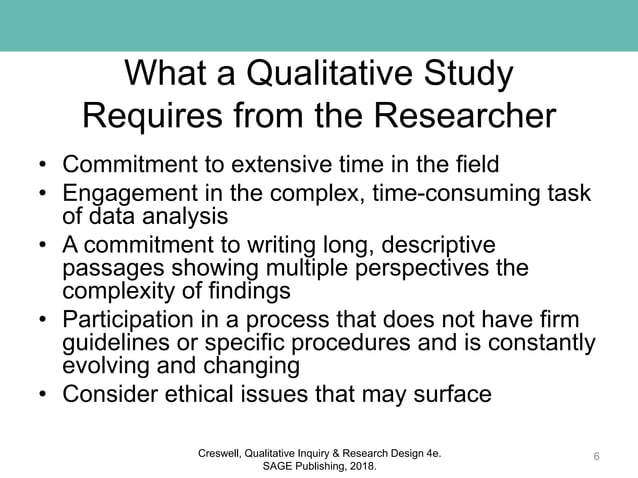 What a Qualitative Study Requires from the Researcher

• Commitment to extensive time in the field
• Engagement in the complex, time-consuming task of data analysis
• A commitment to writing long, descriptive passages showing multiple perspectives the complexity of findings
• Participation in a process that does not have firm guidelines or specific procedures and is constantly evolving and changing
• Consider ethical issues that may surface

Creswell, Qualitative Inquiry & Research Design 4e.
SAGE Publishing, 2018.

6